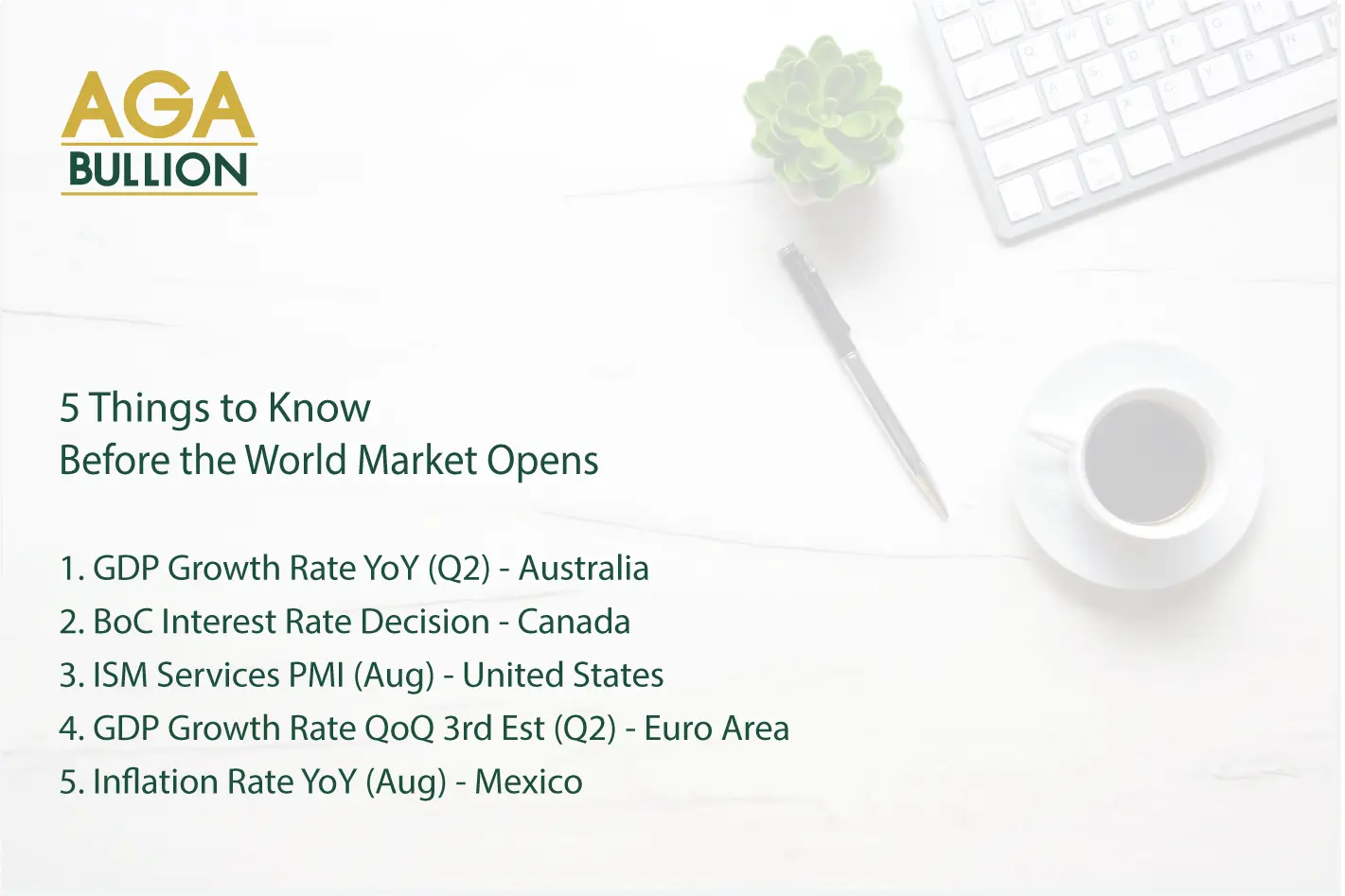 AGA
BULLION

5 Things to Know
Before the World Market Opens

1. GDP Growth Rate YoY (Q2) - Australia
2. BoC Interest Rate Decision - Canada
3. ISM Services PMI (Aug) - United States
4. GDP Growth Rate QoQ 3rd Est (Q2) - Euro Area
5. Inflation Rate YoY (Aug) - Mexico